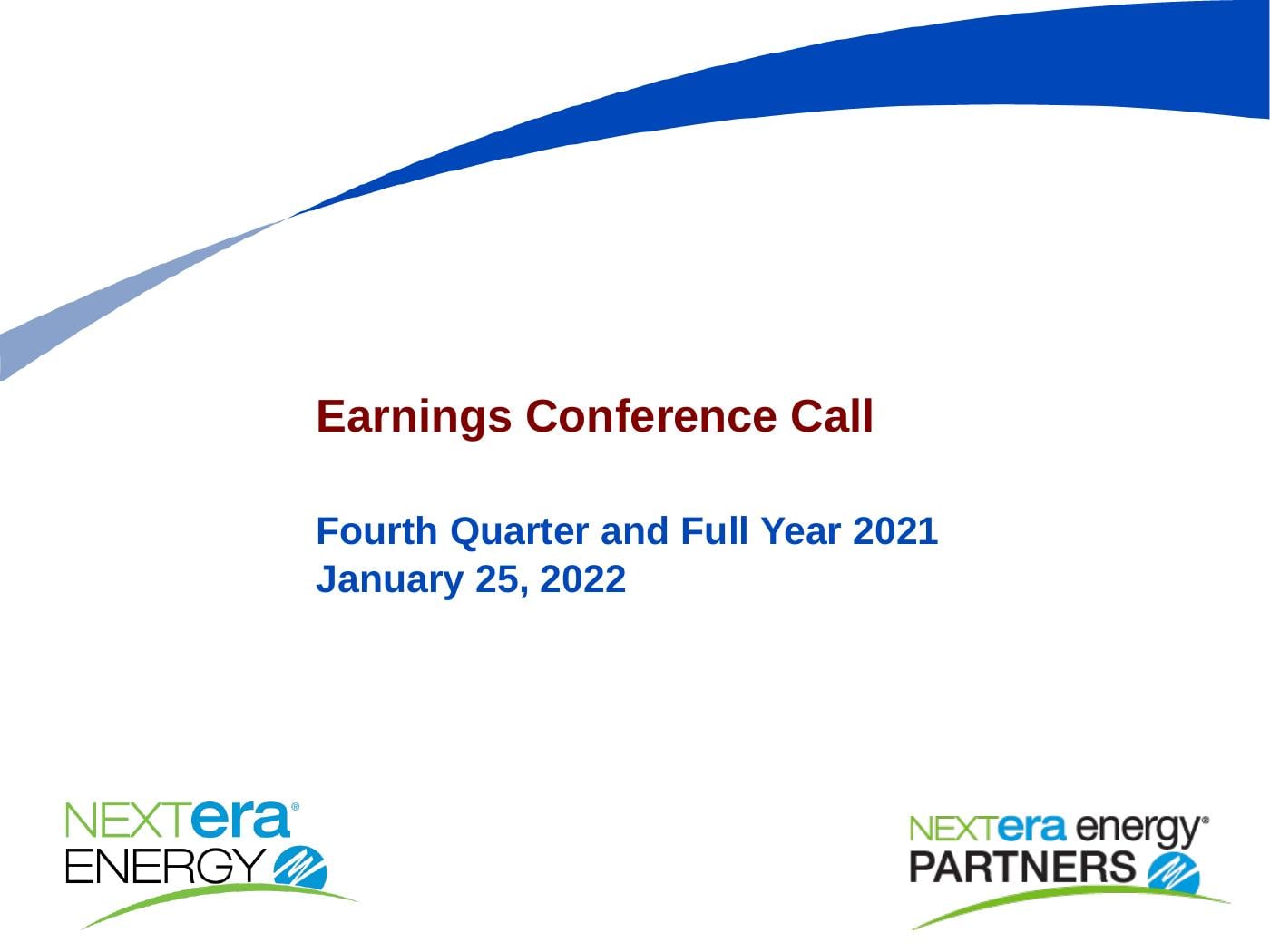 Earnings Conference Call

Fourth Quarter and Full Year 2021
January 25, 2022

NEXTera® ENERGY

NEXTera energy® PARTNERS